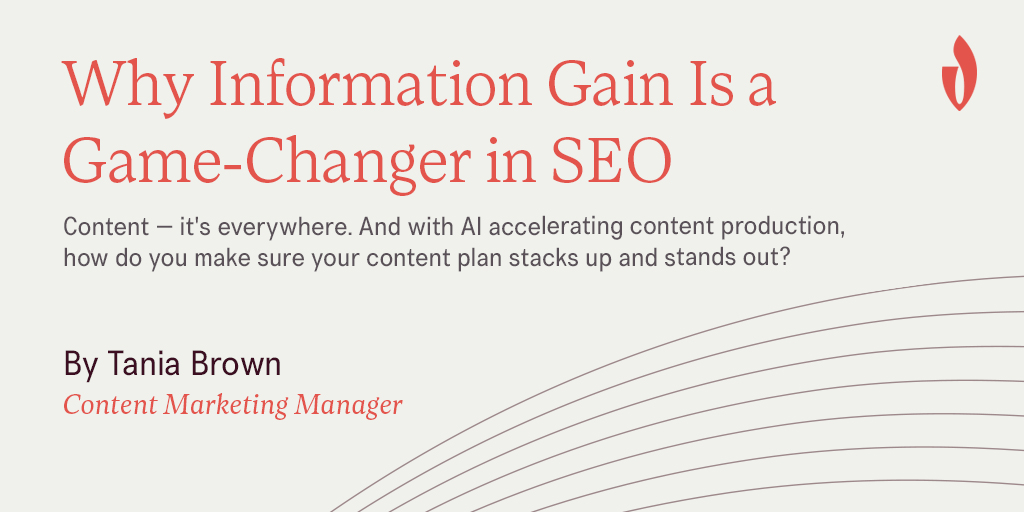 Why Information Gain Is a Game-Changer in SEO

Content — it's everywhere. And with AI accelerating content production, how do you make sure your content plan stacks up and stands out?

By Tania Brown
Content Marketing Manager